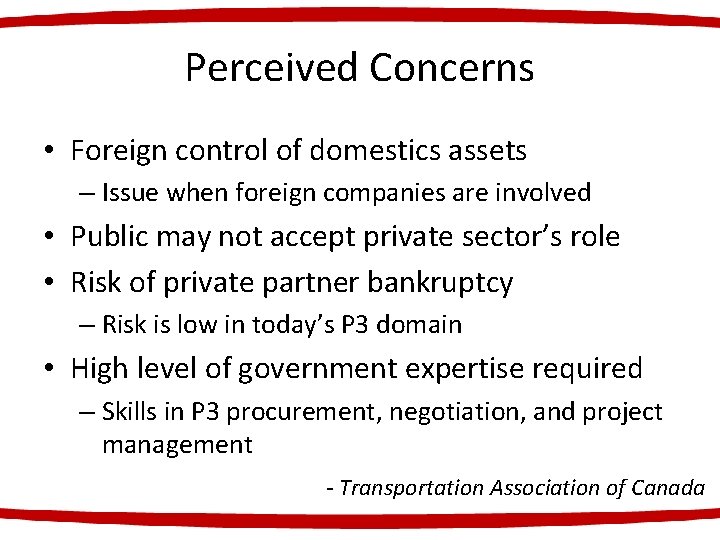 Perceived Concerns

• Foreign control of domestics assets
– Issue when foreign companies are involved
• Public may not accept private sector's role
• Risk of private partner bankruptcy
– Risk is low in today's P3 domain
• High level of government expertise required
– Skills in P3 procurement, negotiation, and project management

- Transportation Association of Canada